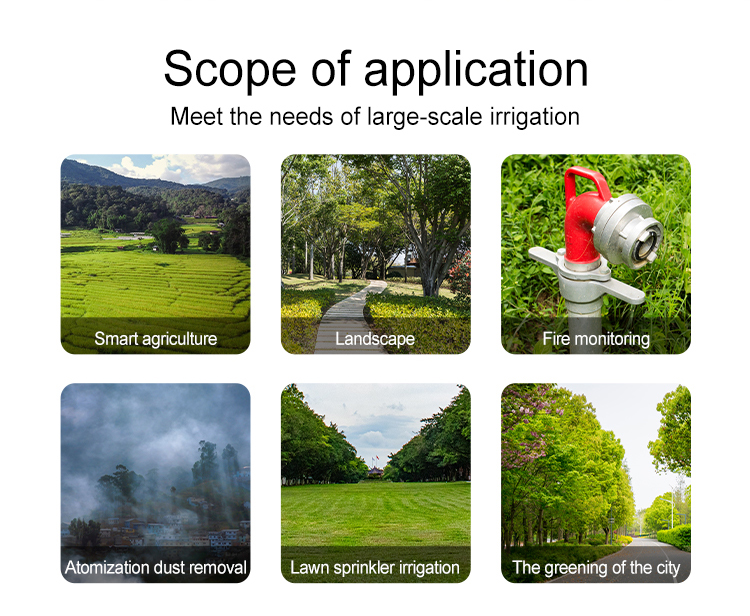 Scope of application
Meet the needs of large-scale irrigation

Smart agriculture

Landscape

Fire monitoring

Atomization dust removal

Lawn sprinkler irrigation

The greening of the city